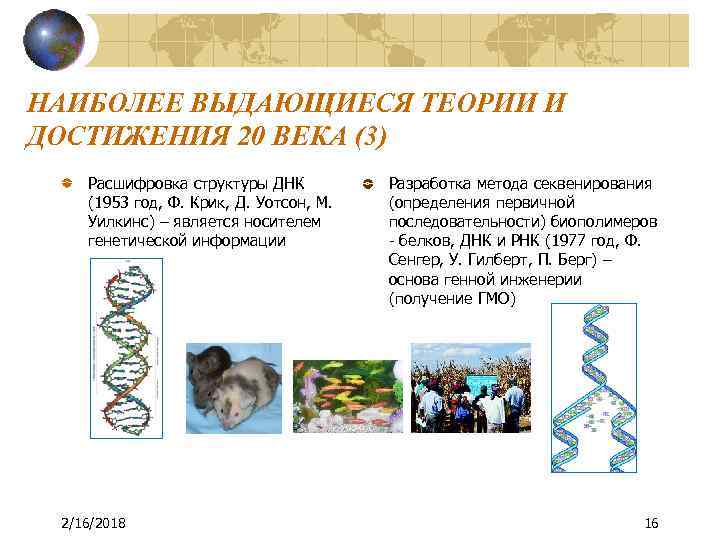 НАИБОЛЕЕ ВЫДАЮЩИЕСЯ ТЕОРИИ И ДОСТИЖЕНИЯ 20 ВЕКА (3)

Расшифровка структуры ДНК (1953 год, Ф. Крик, Д. Уотсон, М. Уилкинс) – является носителем генетической информации

Разработка метода секвенирования (определения первичной последовательности) биополимеров - белков, ДНК и РНК (1977 год, Ф. Сенгер, У. Гилберт, П. Берг) – основа генной инженерии (получение ГМО)

2/16/2018

16